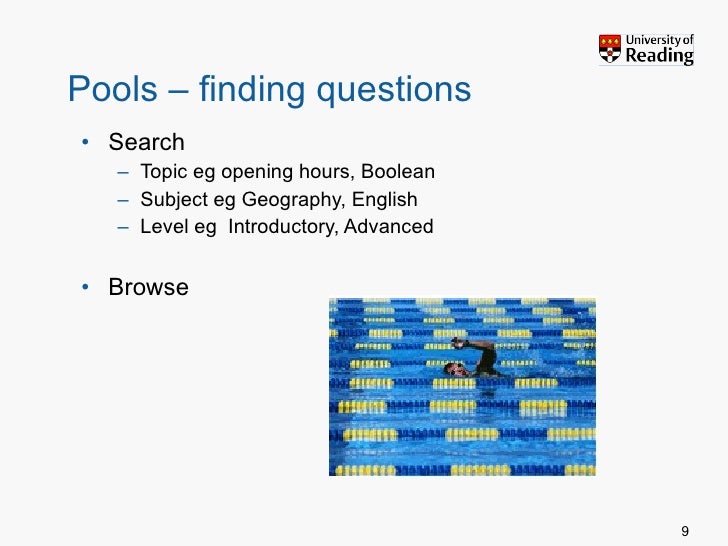 University of Reading

Pools – finding questions

• Search
– Topic eg opening hours, Boolean
– Subject eg Geography, English
– Level eg Introductory, Advanced

• Browse

9